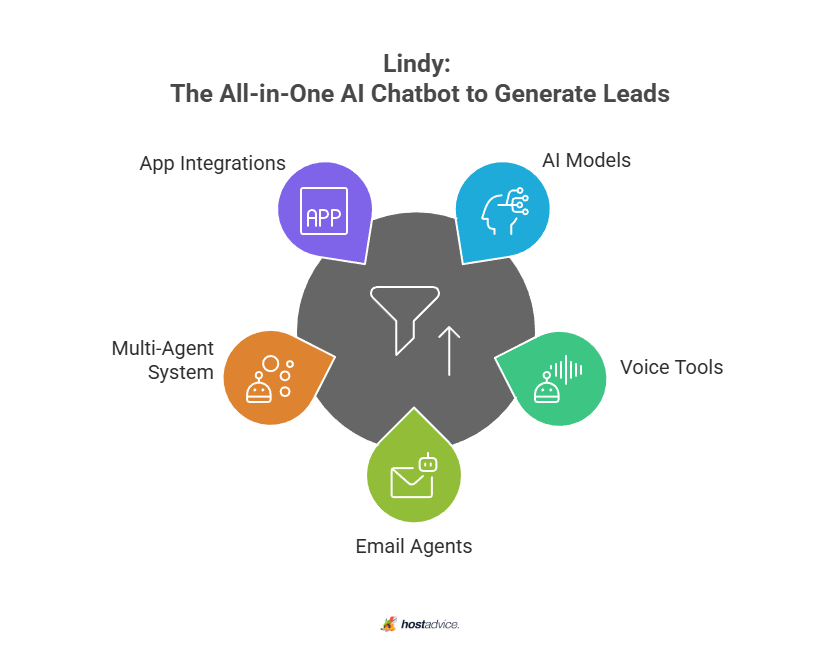 Lindy:
The All-in-One AI Chatbot to Generate Leads

App Integrations

APP

AI Models

Multi-Agent System

Voice Tools

Email Agents

hostadvice.